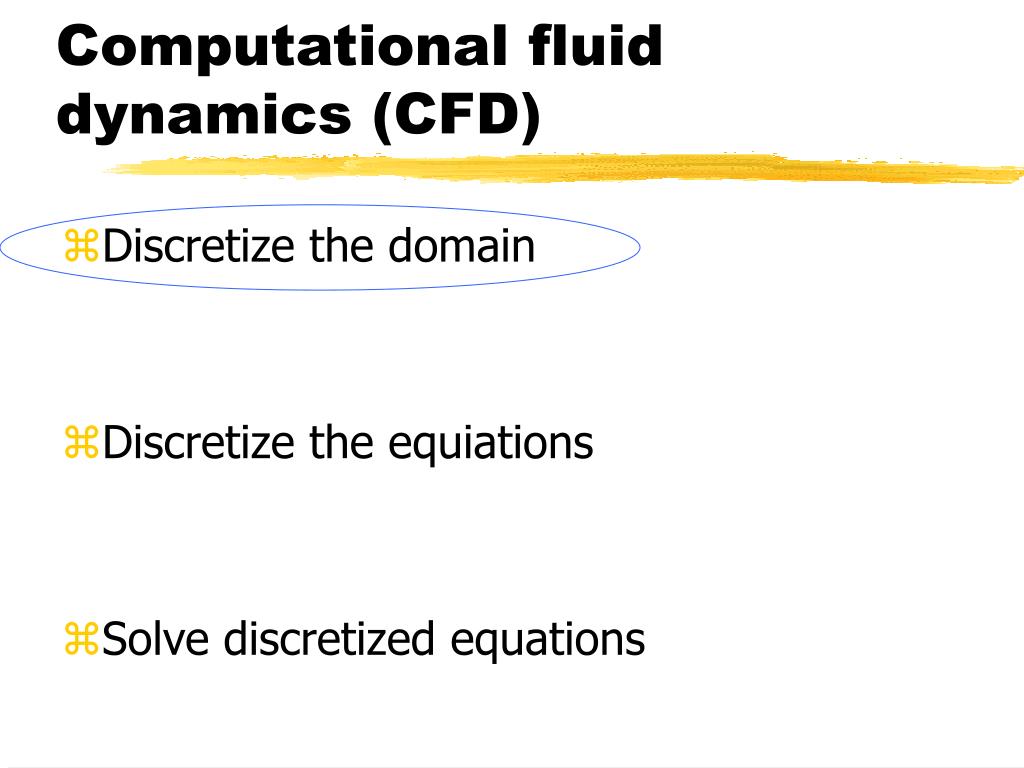 Computational fluid dynamics (CFD)

⌘Discretize the domain

⌘Discretize the equiations

⌘Solve discretized equations